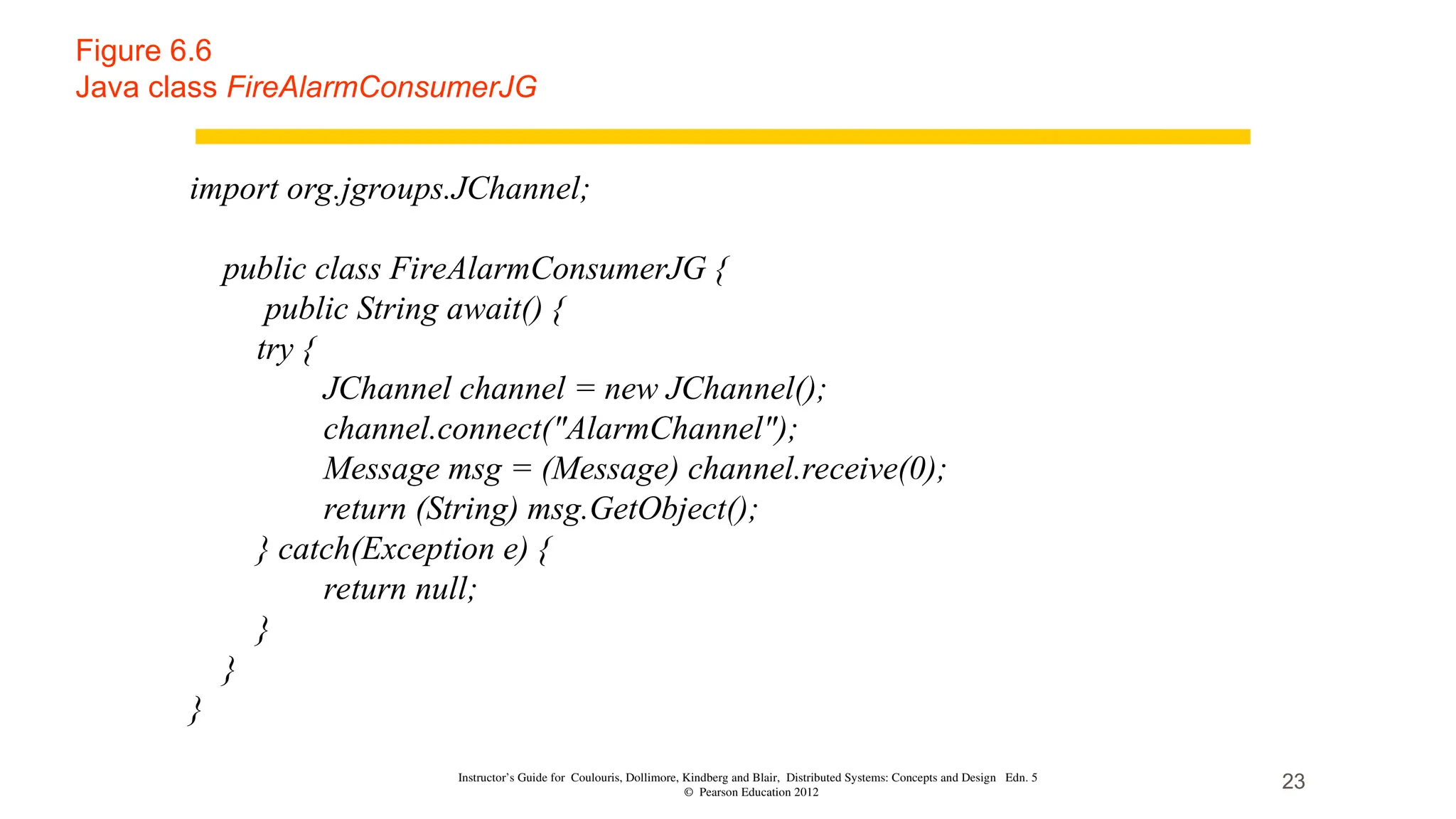 Figure 6.6
Java class FireAlarmConsumerJG

import org.jgroups.JChannel;

public class FireAlarmConsumerJG {
public String await() {
try {
JChannel channel = new JChannel();
channel.connect("AlarmChannel");
Message msg = (Message) channel.receive(0);
return (String) msg.GetObject();
} catch(Exception e) {
return null;
}
}
}

Instructor's Guide for Coulouris, Dollimore, Kindberg and Blair, Distributed Systems: Concepts and Design Edn. 5
© Pearson Education 2012

23